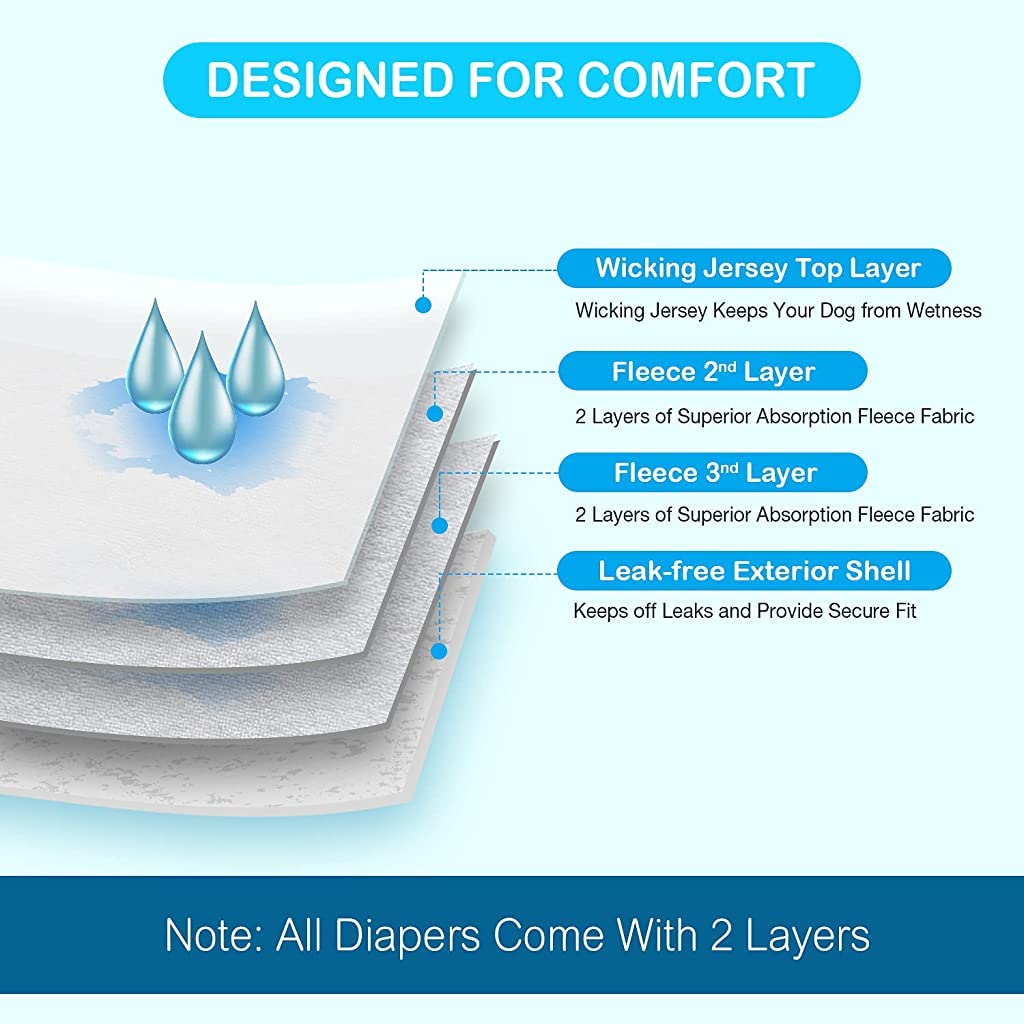 DESIGNED FOR COMFORT

Wicking Jersey Top Layer

Wicking Jersey Keeps Your Dog from Wetness

Fleece 2nd Layer

2 Layers of Superior Absorption Fleece Fabric

Fleece 3nd Layer

2 Layers of Superior Absorption Fleece Fabric

Leak-free Exterior Shell

Keeps off Leaks and Provide Secure Fit

Note: All Diapers Come With 2 Layers